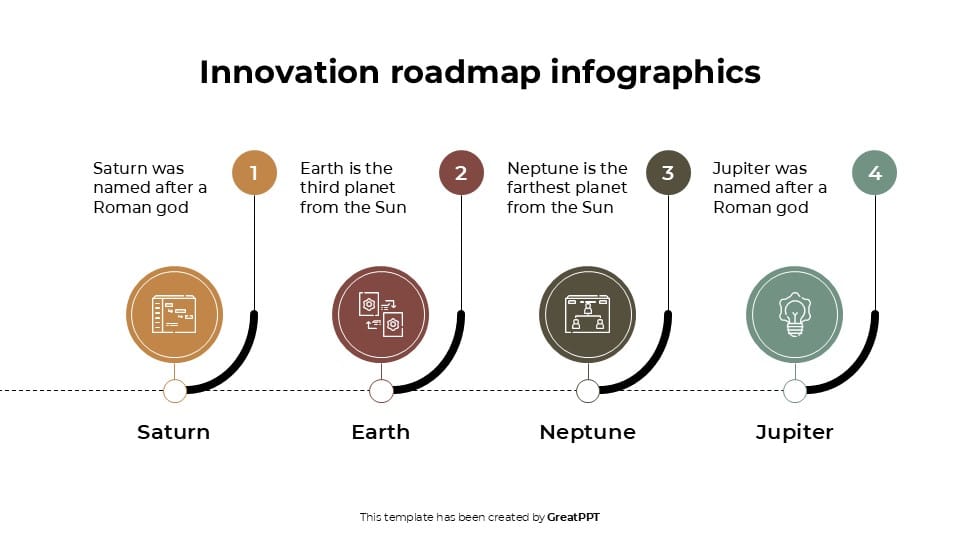 Innovation roadmap infographics

Saturn was named after a Roman god

1

Earth is the third planet from the Sun

2

Neptune is the farthest planet from the Sun

3

Jupiter was named after a Roman god

4

Saturn

Earth

Neptune

Jupiter

This template has been created by GreatPPT